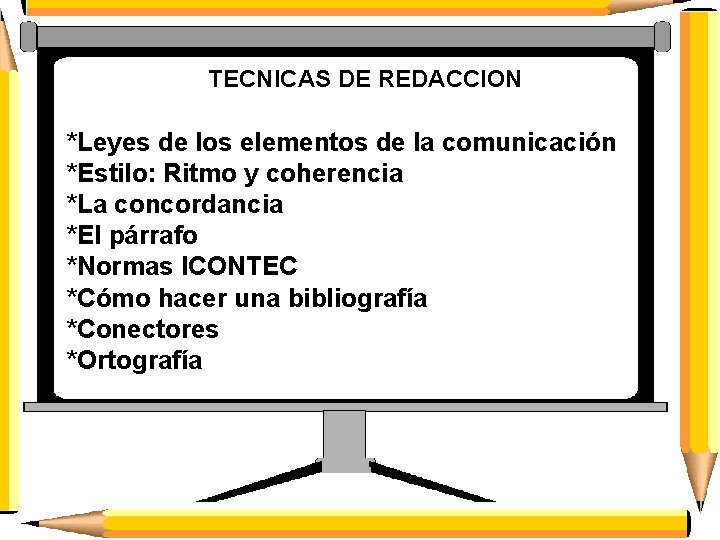 TECNICAS DE REDACCION

*Leyes de los elementos de la comunicación
*Estilo: Ritmo y coherencia
*La concordancia
*El párrafo
*Normas ICONTEC
*Cómo hacer una bibliografía
*Conectores
*Ortografía